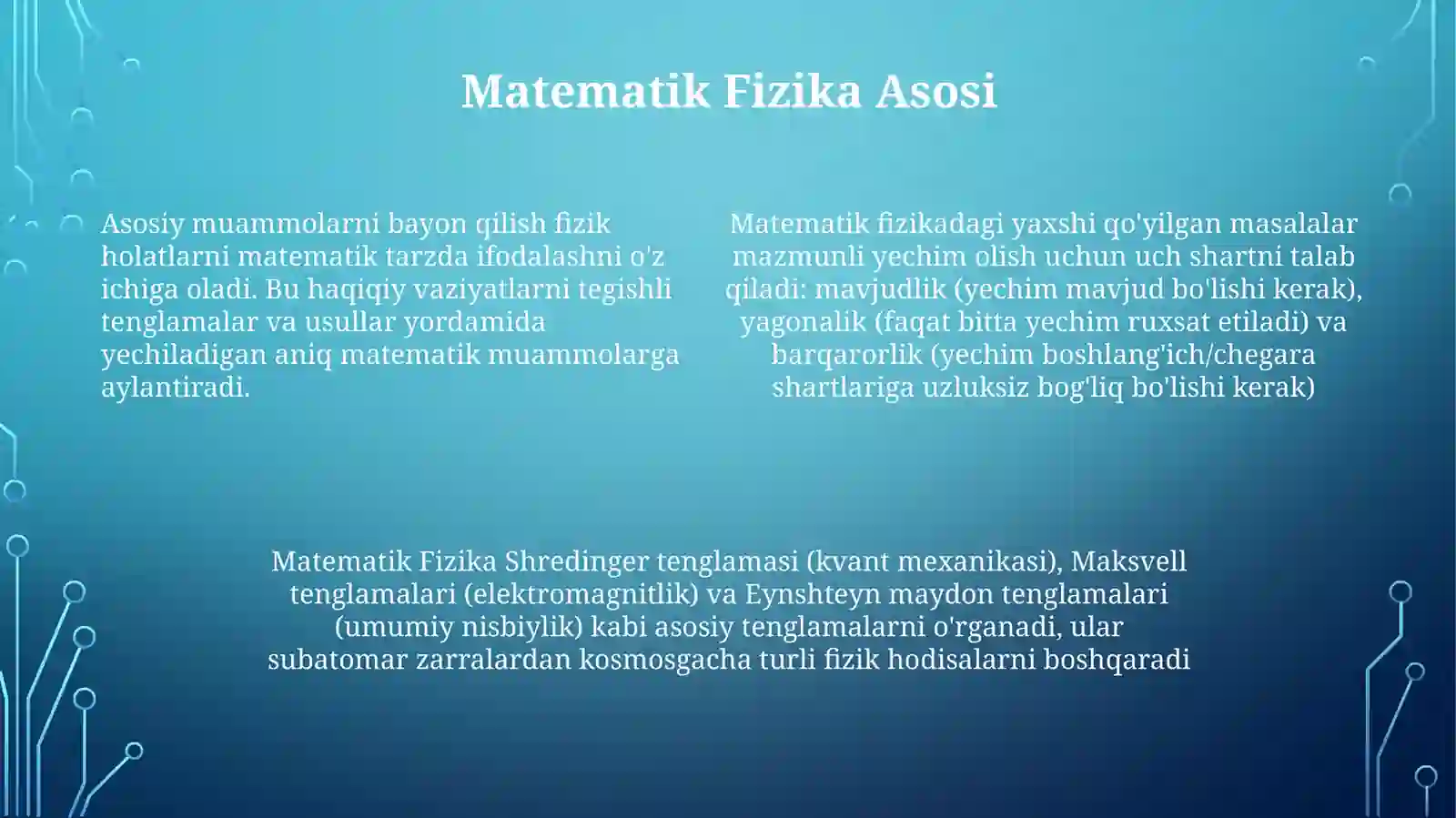 Matematik Fizika Asosi

Asosiy muammolarni bayon qilish fizik holatlarni matematik tarzda ifodalashni o'z ichiga oladi. Bu haqiqiy vaziyatlarni tegishli tenglamalar va usullar yordamida yechiladigan aniq matematik muammolarga aylantiradi.

Matematik fizikadagi yaxshi qo'yilgan masalalar mazmunli yechim olish uchun uch shartni talab qiladi: mavjudlik (yechim mavjud bo'lishi kerak), yagonalik (faqat bitta yechim ruxsat etiladi) va barqarorlik (yechim boshlang'ich/chegara shartlariga uzluksiz bog'liq bo'lishi kerak)

Matematik Fizika Shredinger tenglamasi (kvant mexanikasi), Maksvell tenglamalari (elektromagnitlik) va Eynshteyn maydon tenglamalari (umumiy nisbiylik) kabi asosiy tenglamalarni o'rganadi, ular subatomar zarralardan kosmosgacha turli fizik hodisalarni boshqaradi